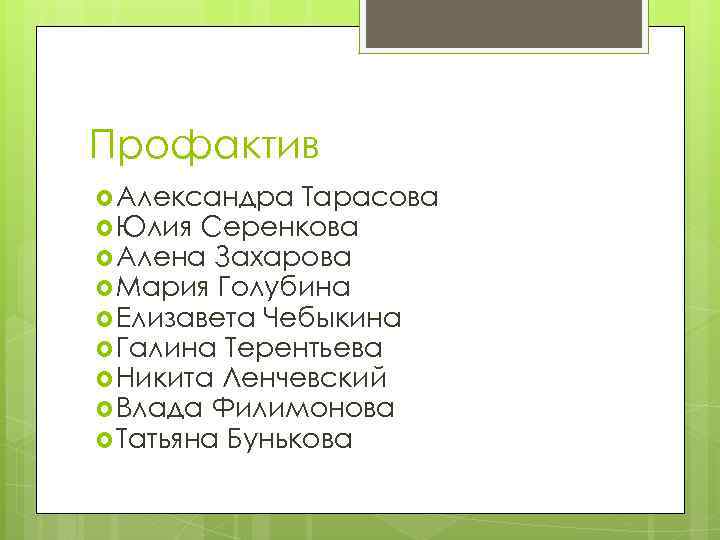 Профактив

Александра Тарасова
Юлия Серенкова
Алена Захарова
Мария Голубина
Елизавета Чебыкина
Галина Терентьева
Никита Ленчевский
Влада Филимонова
Татьяна Бунькова